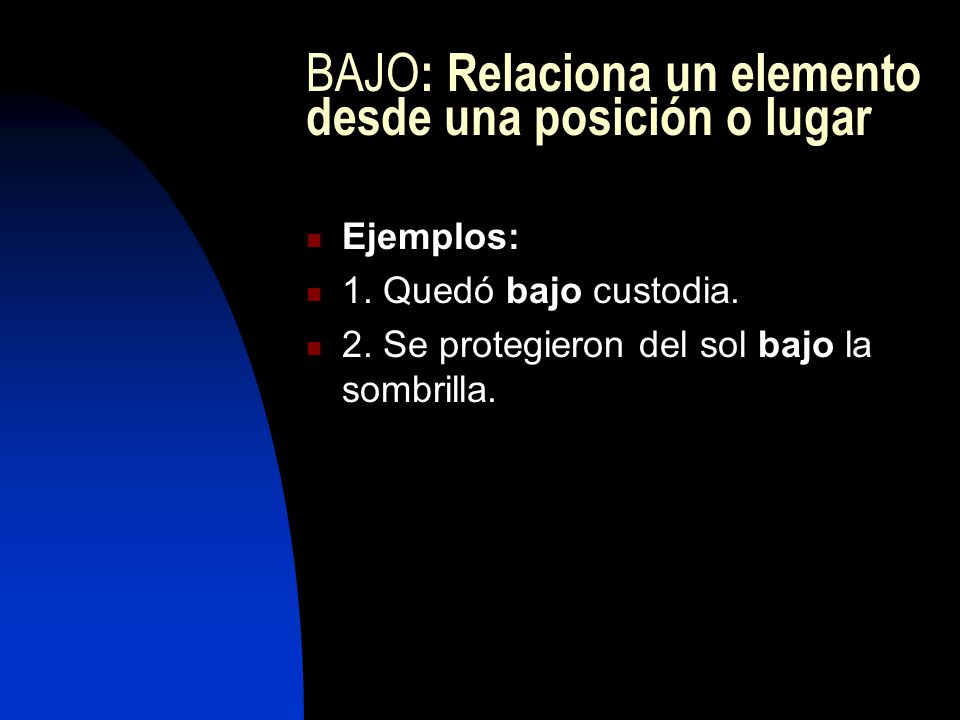 BAJO: Relaciona un elemento desde una posición o lugar

Ejemplos:
1. Quedó bajo custodia.
2. Se protegieron del sol bajo la sombrilla.